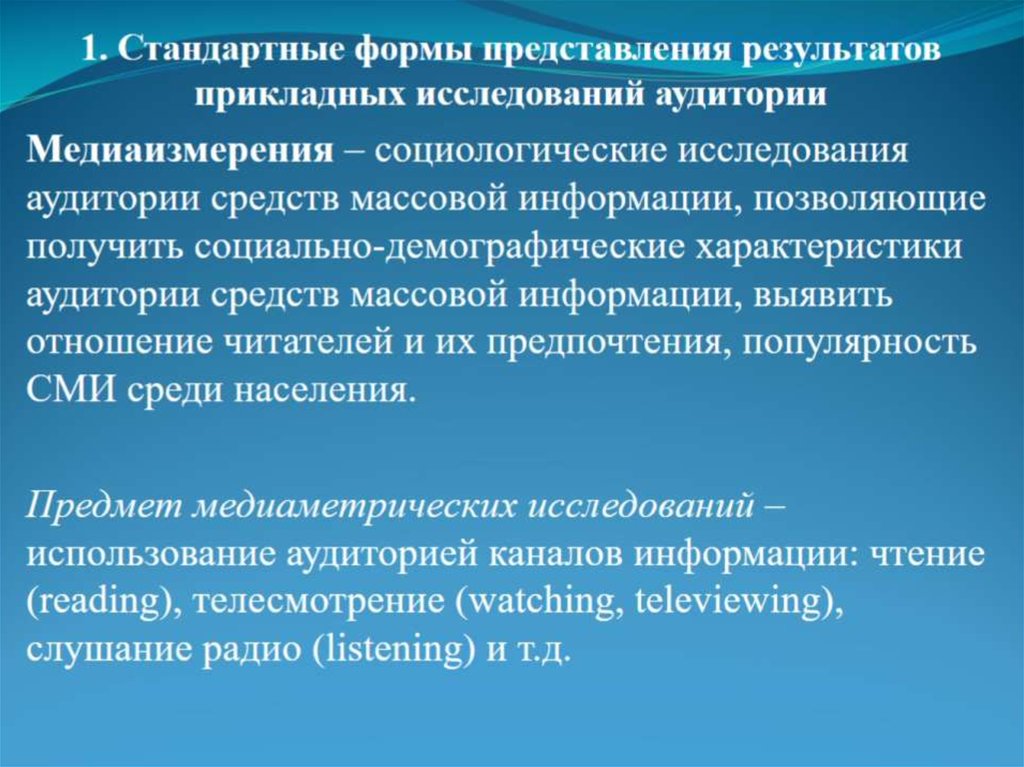 1. Стандартные формы представления результатов прикладных исследований аудитории

Медиаизмерения – социологические исследования аудитории средств массовой информации, позволяющие получить социально-демографические характеристики аудитории средств массовой информации, выявить отношение читателей и их предпочтения, популярность СМИ среди населения.

Предмет медиаметрических исследований – использование аудиторией каналов информации: чтение (reading), телесмотрение (watching, televiewing), слушание радио (listening) и т.д.